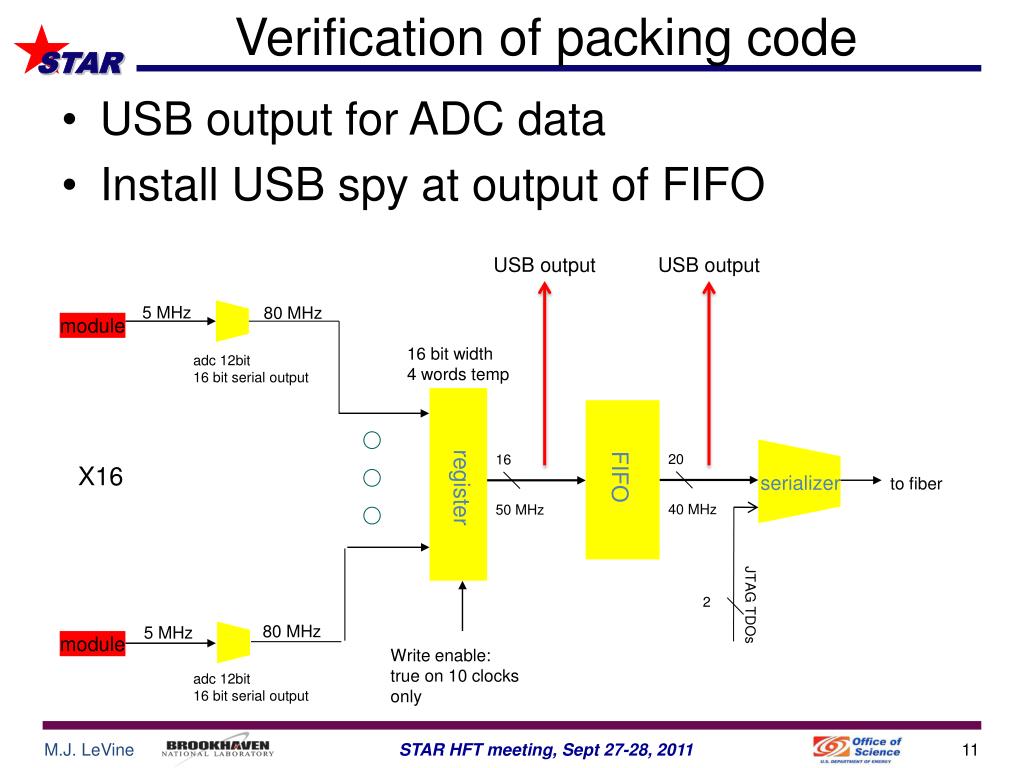 STAR

Verification of packing code

• USB output for ADC data
• Install USB spy at output of FIFO

USB output

USB output

module

5 MHz

80 MHz

adc 12bit
16 bit serial output

16 bit width
4 words temp

X16

register

16

50 MHz

FIFO

20

40 MHz

serializer

to fiber

JTAG TDOs

2

module

5 MHz

80 MHz

adc 12bit
16 bit serial output

Write enable:
true on 10 clocks only

M.J. LeVine

BROOKHAVEN NATIONAL LABORATORY

STAR HFT meeting, Sept 27-28, 2011

Office of Science
U.S. DEPARTMENT OF ENERGY

11